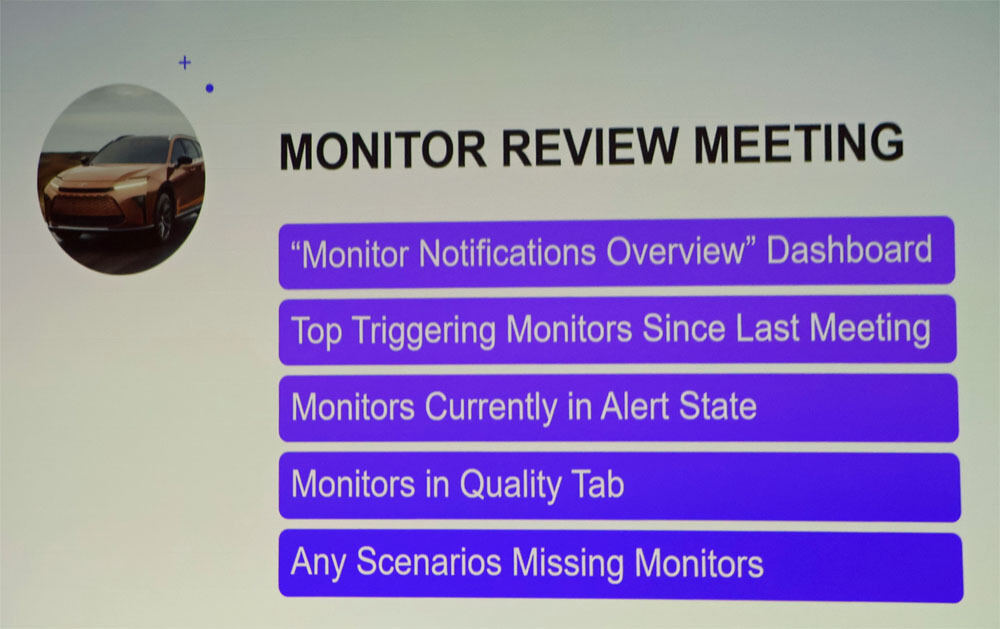 MONITOR REVIEW MEETING

"Monitor Notifications Overview" Dashboard

Top Triggering Monitors Since Last Meeting

Monitors Currently in Alert State

Monitors in Quality Tab

Any Scenarios Missing Monitors